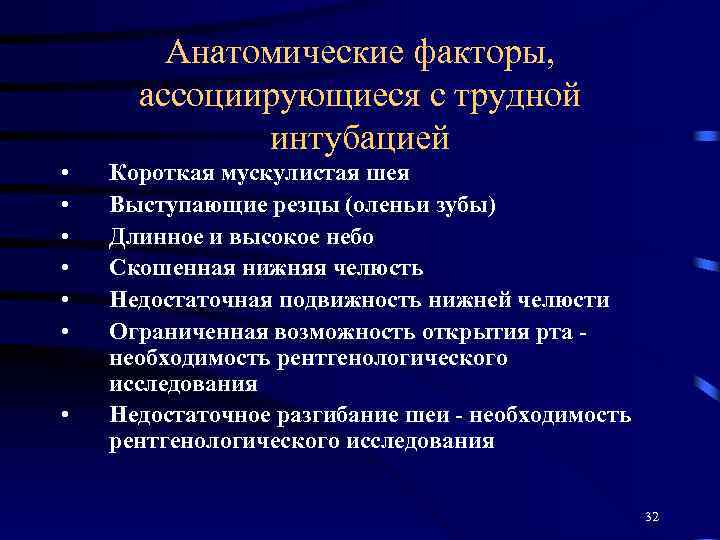 Анатомические факторы, ассоциирующиеся с трудной интубацией

• Короткая мускулистая шея
• Выступающие резцы (оленьи зубы)
• Длинное и высокое небо
• Скошенная нижняя челюсть
• Недостаточная подвижность нижней челюсти
• Ограниченная возможность открытия рта - необходимость рентгенологического исследования
• Недостаточное разгибание шеи - необходимость рентгенологического исследования

32